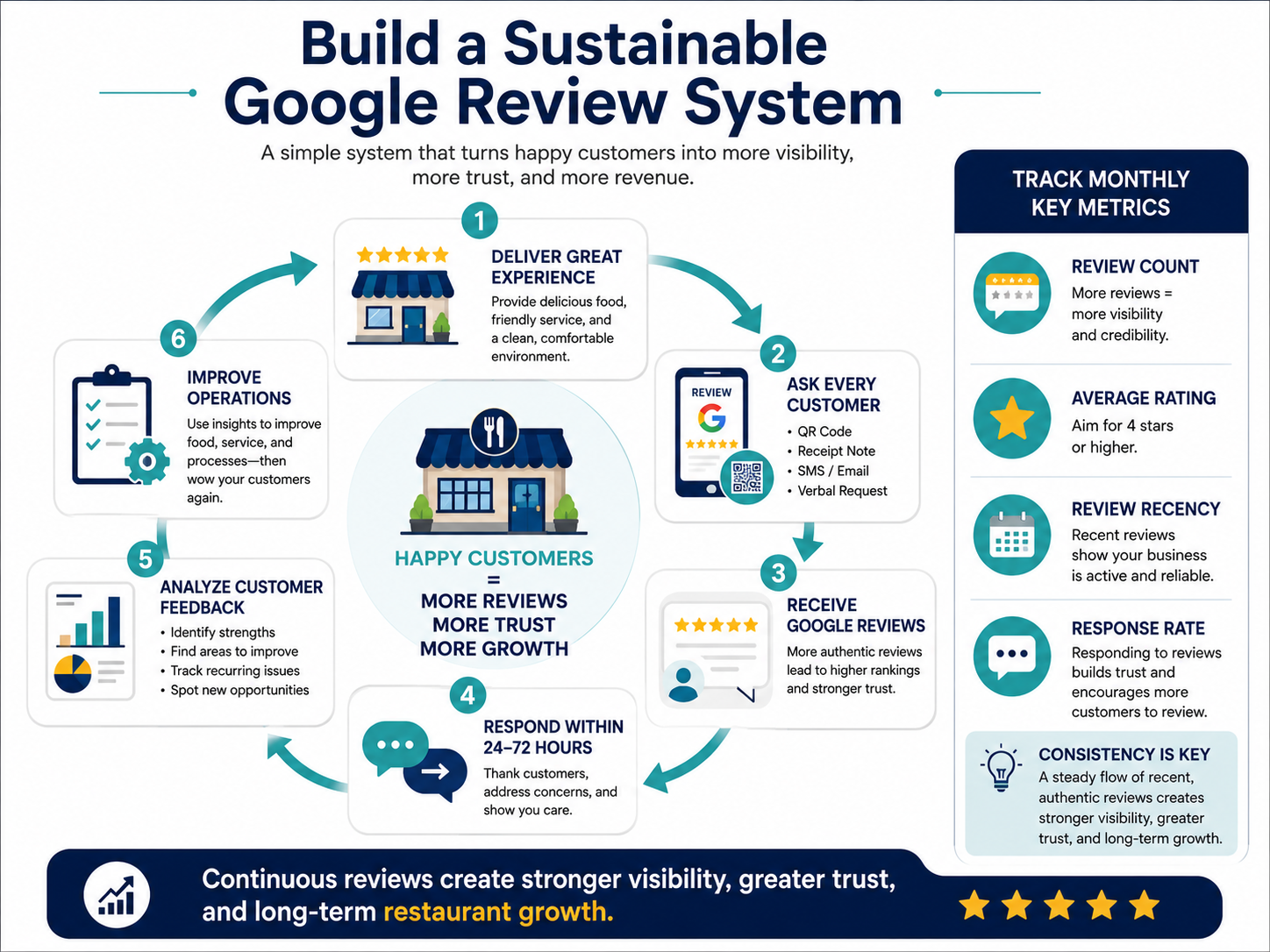 Build a Sustainable Google Review System

A simple system that turns happy customers into more visibility, more trust, and more revenue.

1
DELIVER GREAT EXPERIENCE
Provide delicious food, friendly service, and a clean, comfortable environment.

2
REVIEW
ASK EVERY CUSTOMER
• QR Code
• Receipt Note
• SMS / Email
• Verbal Request

3
RECEIVE GOOGLE REVIEWS
More authentic reviews lead to higher rankings and stronger trust.

4
RESPOND WITHIN 24–72 HOURS
Thank customers, address concerns, and show you care.

5
ANALYZE CUSTOMER FEEDBACK
• Identify strengths
• Find areas to improve
• Track recurring issues
• Spot new opportunities

6
IMPROVE OPERATIONS
Use insights to improve food, service, and processes—then wow your customers again.

HAPPY CUSTOMERS
=
MORE REVIEWS
MORE TRUST
MORE GROWTH

TRACK MONTHLY KEY METRICS

REVIEW COUNT
More reviews = more visibility and credibility.

AVERAGE RATING
Aim for 4 stars or higher.

REVIEW RECENCY
Recent reviews show your business is active and reliable.

RESPONSE RATE
Responding to reviews builds trust and encourages more customers to review.

CONSISTENCY IS KEY
A steady flow of recent, authentic reviews creates stronger visibility, greater trust, and long-term growth.

Continuous reviews create stronger visibility, greater trust, and long-term restaurant growth.